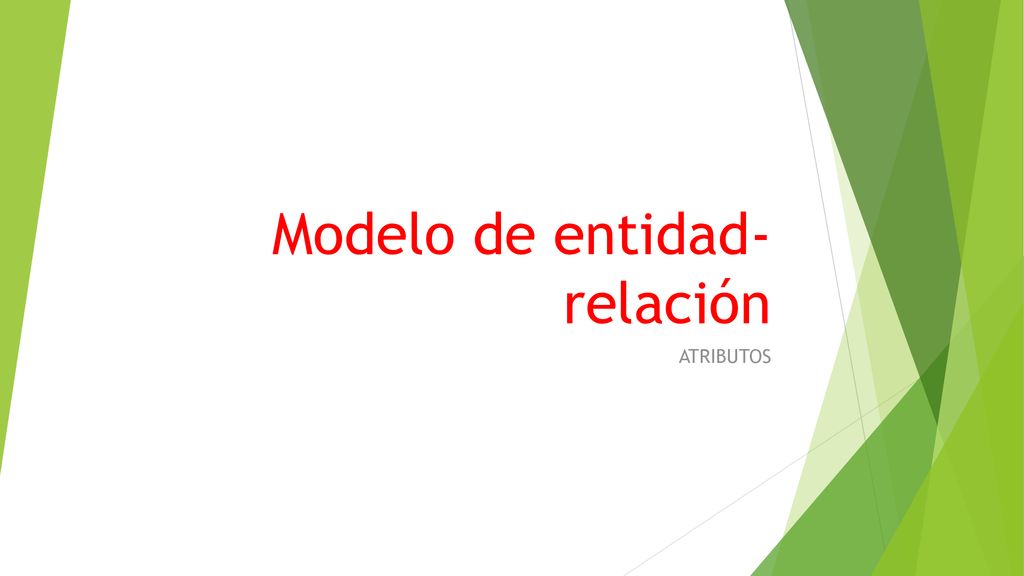 Modelo de entidad-relación

ATRIBUTOS